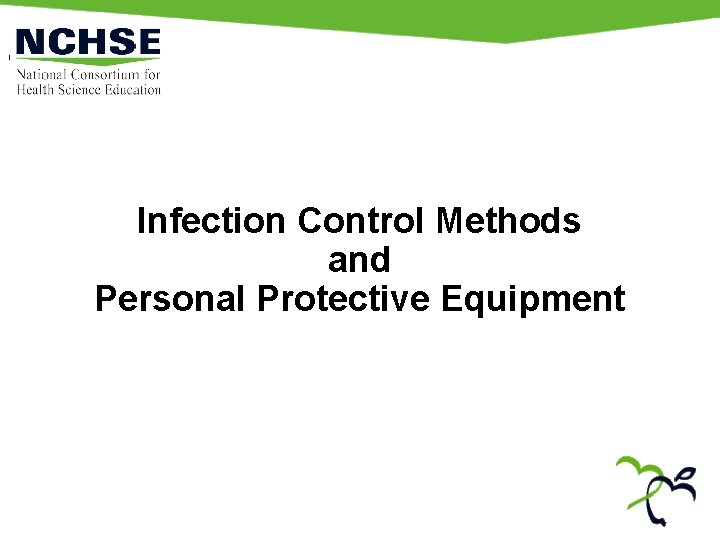 NCHSE
National Consortium for Health Science Education

Infection Control Methods
and
Personal Protective Equipment